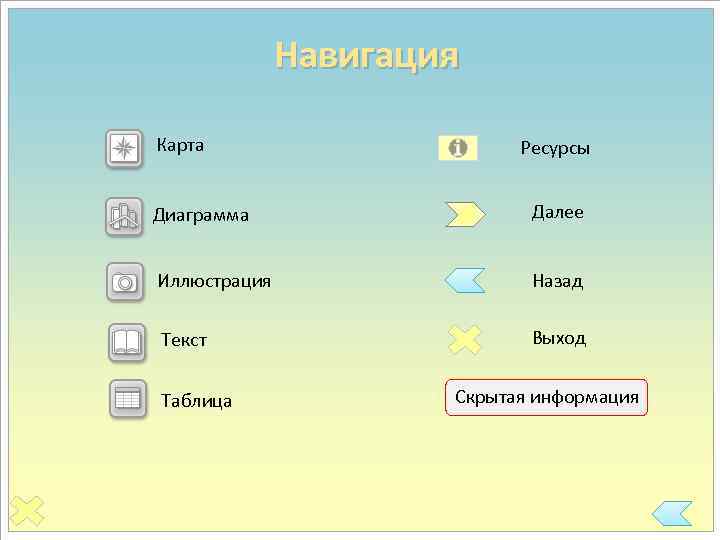 Навигация

Карта

Диаграмма

Иллюстрация

Текст

Таблица

Ресурсы

Далее

Назад

Выход

Скрытая информация